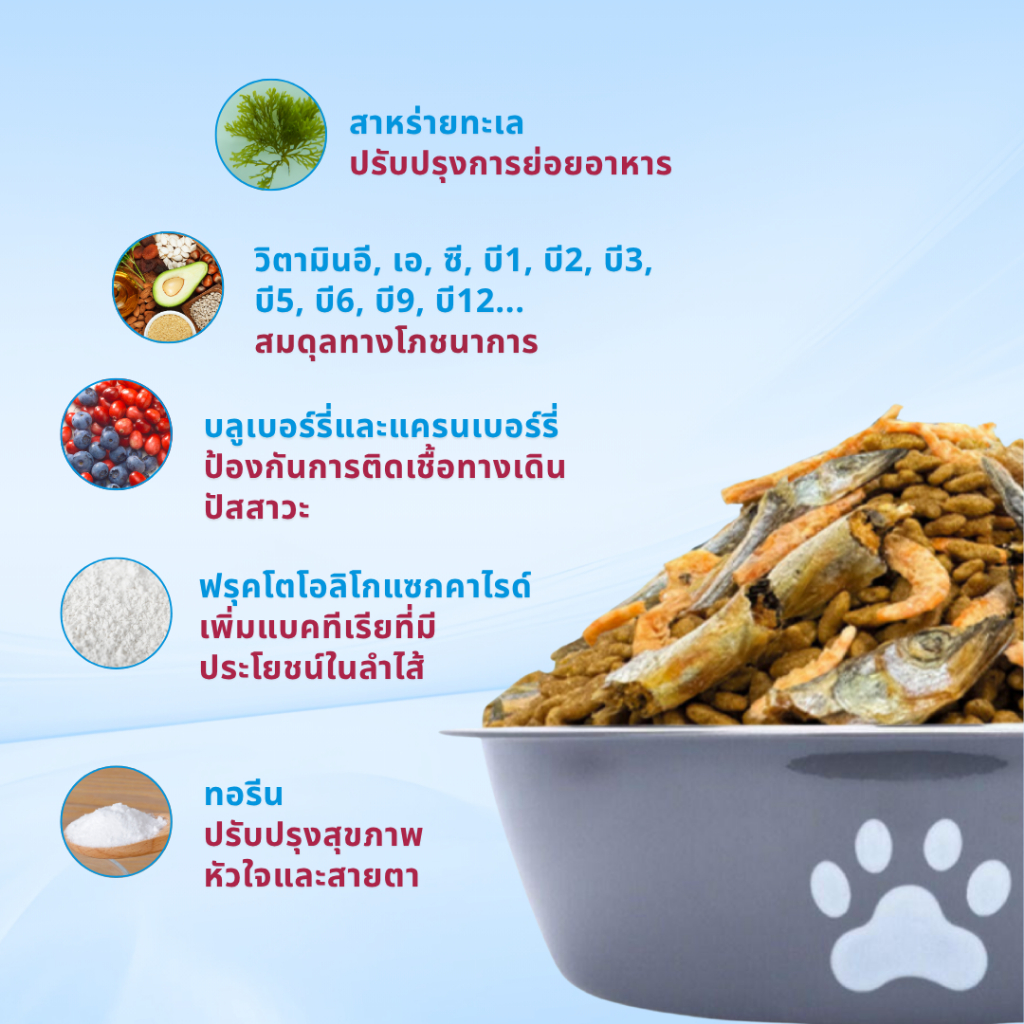 สาหร่ายทะเล
ปรับปรุงการย่อยอาหาร

วิตามินอี, เอ, ซี, บี1, บี2, บี3, บี5, บี6, บี9, บี12...
สมดุลทางโภชนาการ

บลูเบอร์รี่และแครนเบอร์รี่
ป้องกันการติดเชื้อทางเดินปัสสาวะ

ฟรุคโตโอลิโกแซกคาไรด์
เพิ่มแบคทีเรียที่มีประโยชน์ในลำไส้

ทอรีน
ปรับปรุงสุขภาพหัวใจและสายตา